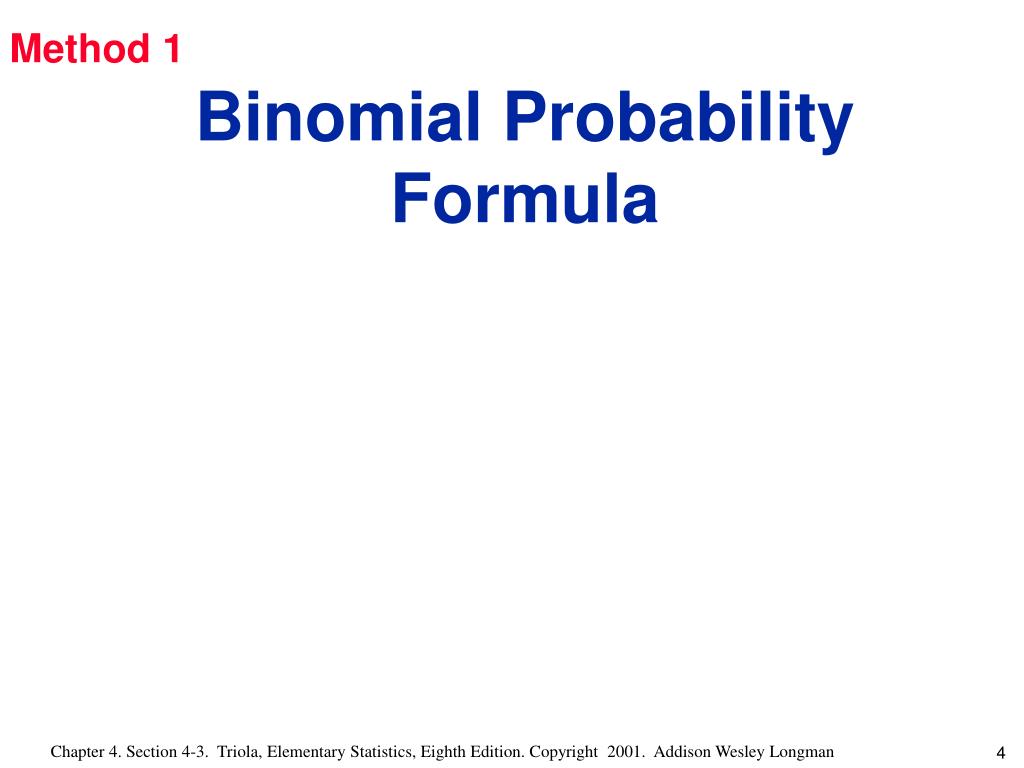 Method 1

Binomial Probability Formula

Chapter 4. Section 4-3. Triola, Elementary Statistics, Eighth Edition. Copyright 2001. Addison Wesley Longman

4